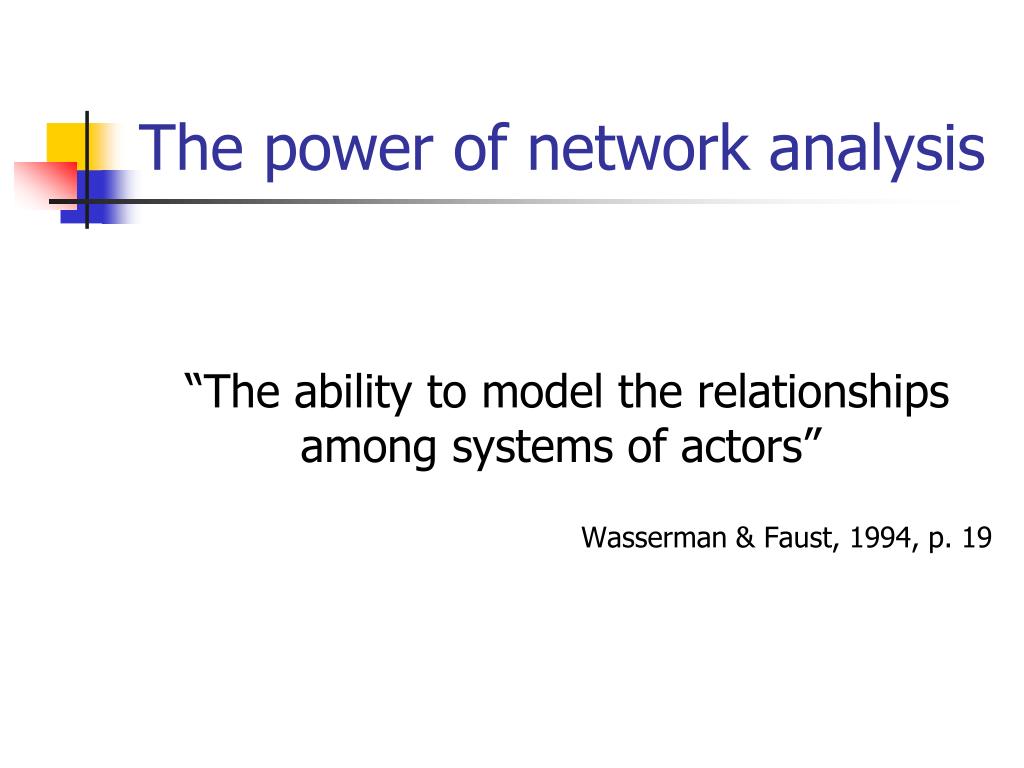 The power of network analysis

“The ability to model the relationships among systems of actors”

Wasserman & Faust, 1994, p. 19